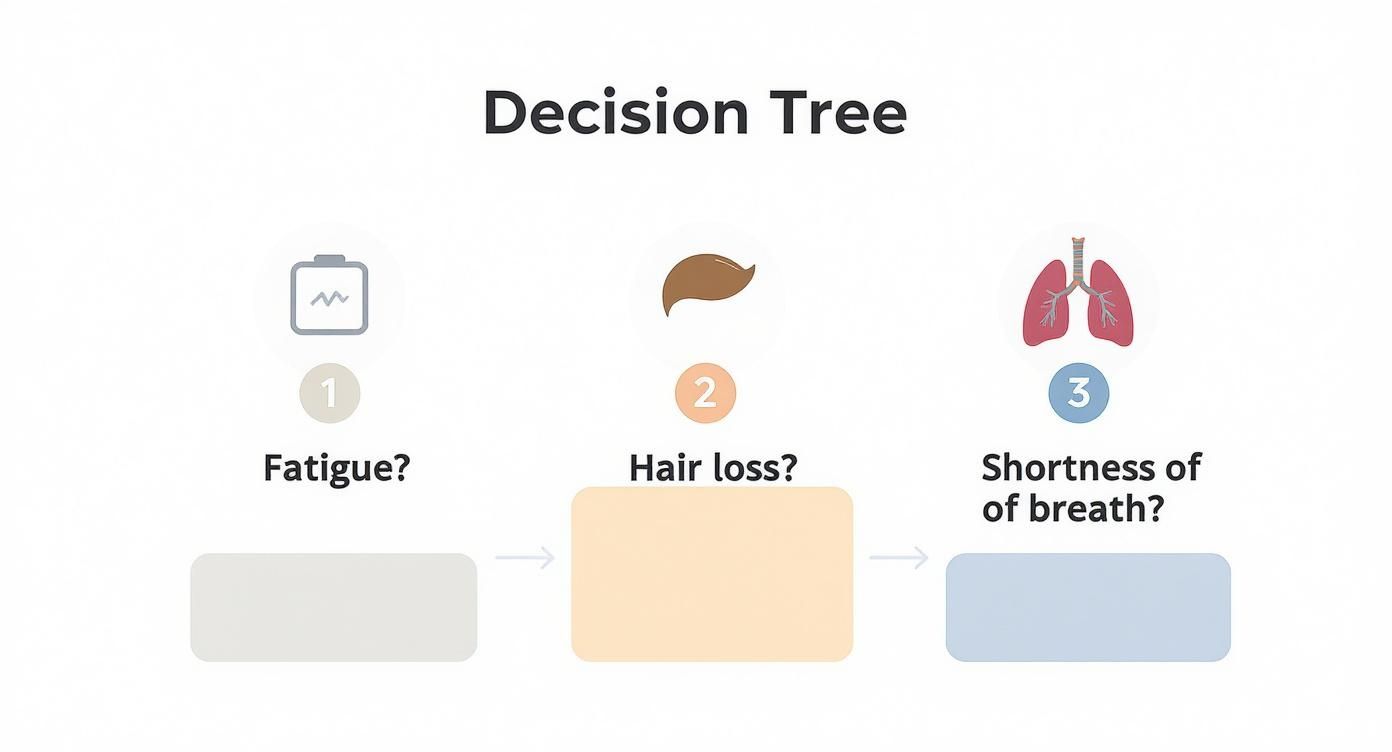 Decision Tree

1

Fatigue?

2

Hair loss?

3

Shortness of of breath?